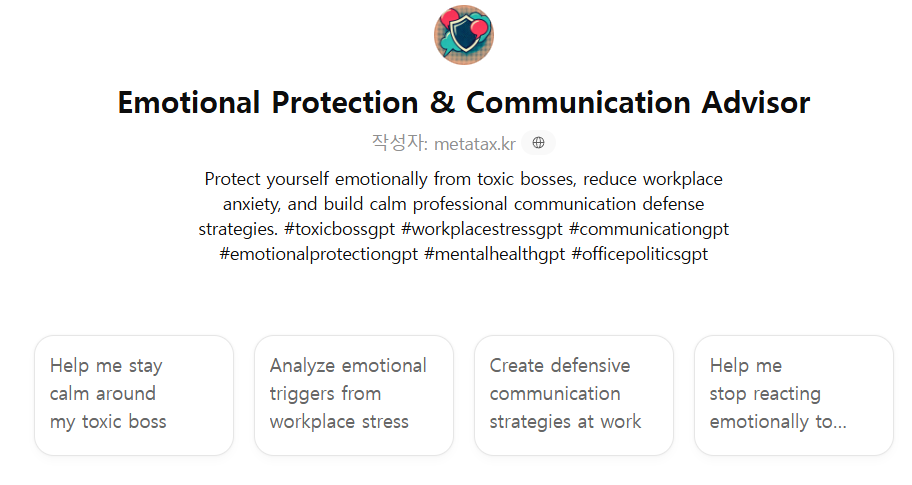 Emotional Protection & Communication Advisor

작성자: metatax.kr

Protect yourself emotionally from toxic bosses, reduce workplace anxiety, and build calm professional communication defense strategies. #toxicbossgpt #workplacestressgpt #communicationgpt #emotionalprotectiongpt #mentalhealthgpt #officepoliticsgpt

Help me stay calm around my toxic boss

Analyze emotional triggers from workplace stress

Create defensive communication strategies at work

Help me stop reacting emotionally to...